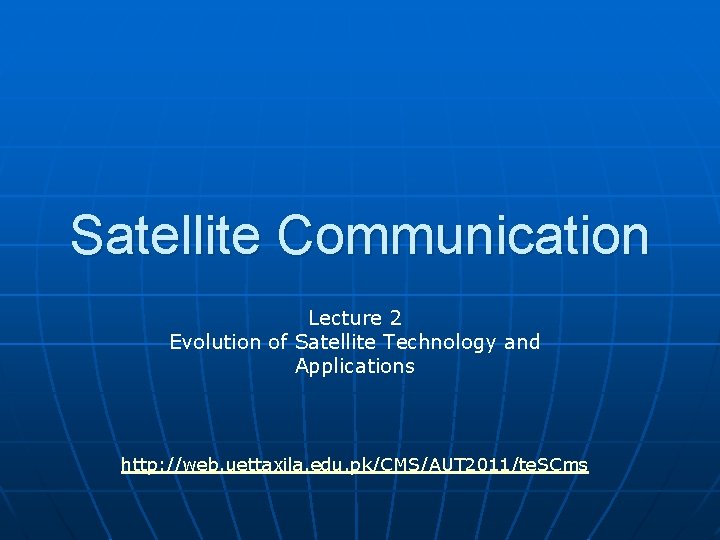 Satellite Communication

Lecture 2
Evolution of Satellite Technology and Applications

http://web.uettaxila.edu.pk/CMS/AUT2011/teSCms